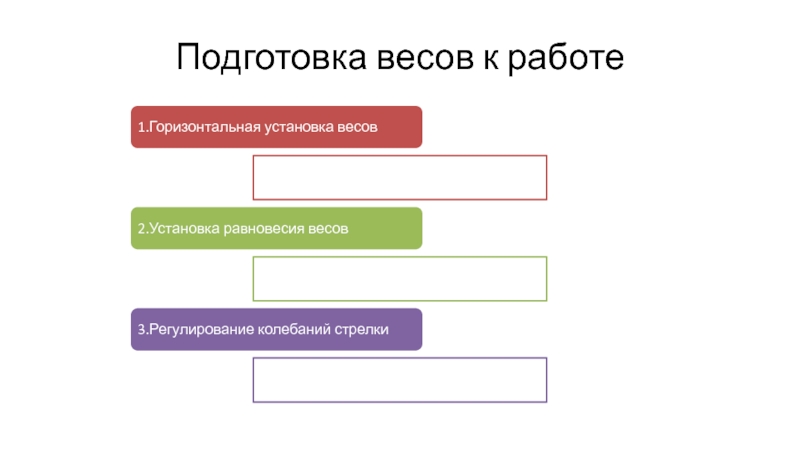 Подготовка весов к работе

1.Горизонтальная установка весов

2.Установка равновесия весов

3.Регулирование колебаний стрелки